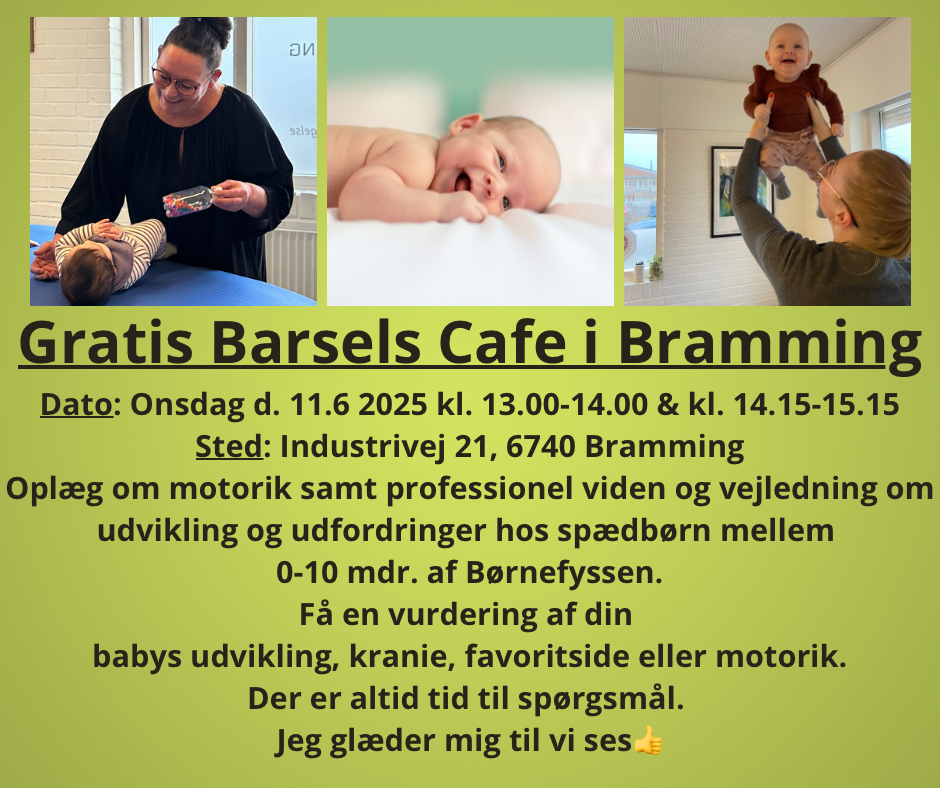 Gratis Barsels Cafe i Bramming

Dato: Onsdag d. 11.6 2025 kl. 13.00-14.00 & kl. 14.15-15.15
Sted: Industrivej 21, 6740 Bramming
Oplæg om motorik samt professionel viden og vejledning om udvikling og udfordringer hos spædbørn mellem 0-10 mdr. af Børnefyssen.
Få en vurdering af din babys udvikling, kranie, favoritside eller motorik.
Der er altid tid til spørgsmål.
Jeg glæder mig til vi ses👍